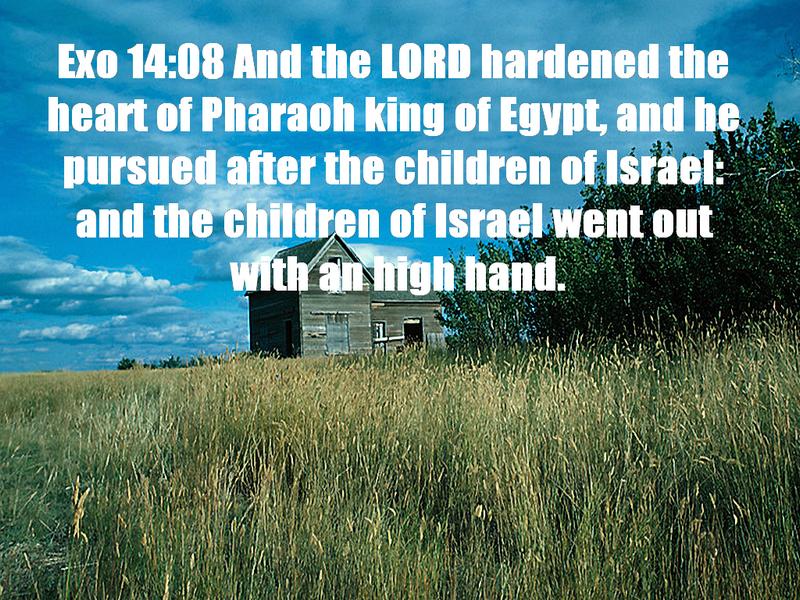 Exo 14:08 And the LORD hardened the heart of Pharaoh king of Egypt, and he pursued after the children of Israel: and the children of Israel went out with an high hand.